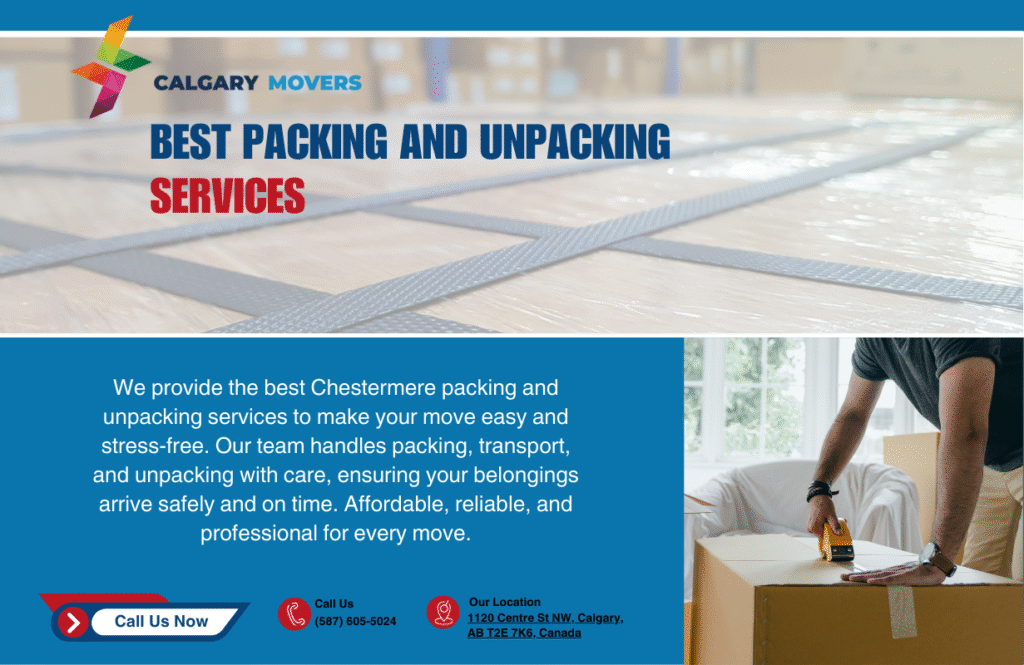 CALGARY MOVERS

BEST PACKING AND UNPACKING SERVICES

We provide the best Chestermere packing and unpacking services to make your move easy and stress-free. Our team handles packing, transport, and unpacking with care, ensuring your belongings arrive safely and on time. Affordable, reliable, and professional for every move.

Call Us Now

Call Us
(587) 605-5024

Our Location
1120 Centre St NW, Calgary, AB T2E 7K6, Canada